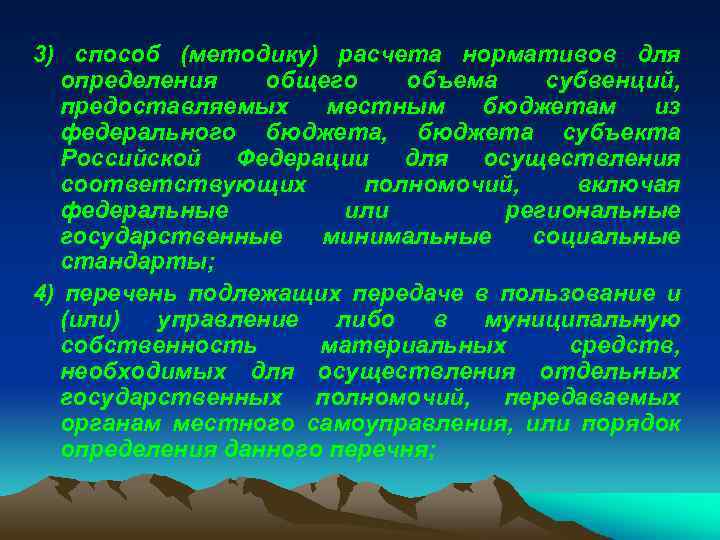 3) способ (методику) расчета нормативов для определения общего объема субвенций, предоставляемых местным бюджетам из федерального бюджета, бюджета субъекта Российской Федерации для осуществления соответствующих полномочий, включая федеральные или региональные государственные минимальные социальные стандарты;

4) перечень подлежащих передаче в пользование и (или) управление либо в муниципальную собственность материальных средств, необходимых для осуществления отдельных государственных полномочий, передаваемых органам местного самоуправления, или порядок определения данного перечня;